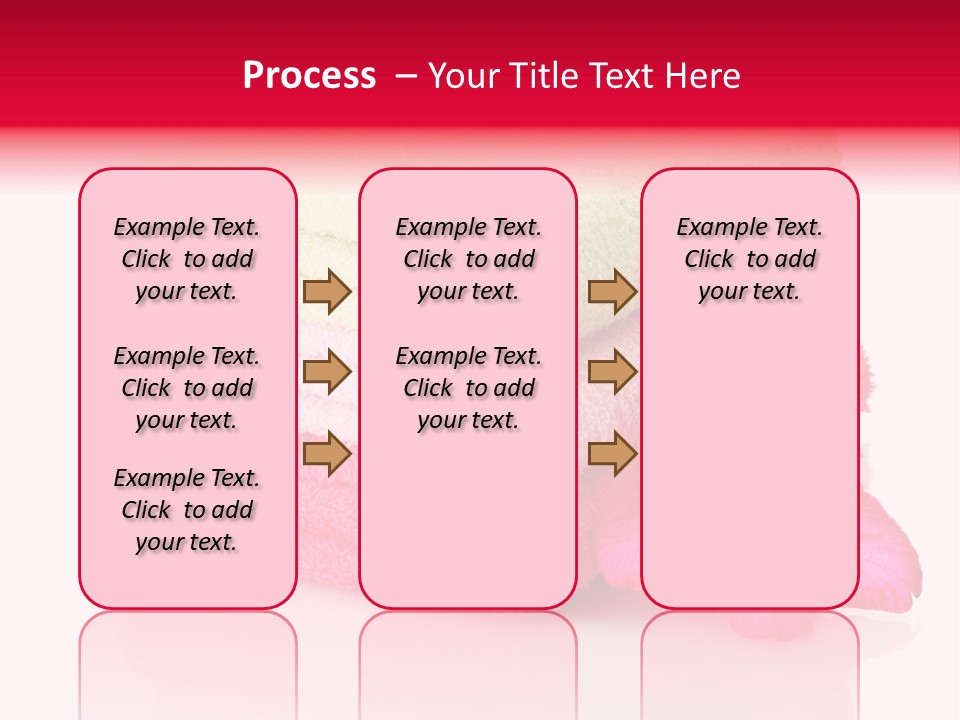 Process – Your Title Text Here

Example Text. Click to add your text.

Example Text. Click to add your text.

Example Text. Click to add your text.

Example Text. Click to add your text.

Example Text. Click to add your text.

Example Text. Click to add your text.